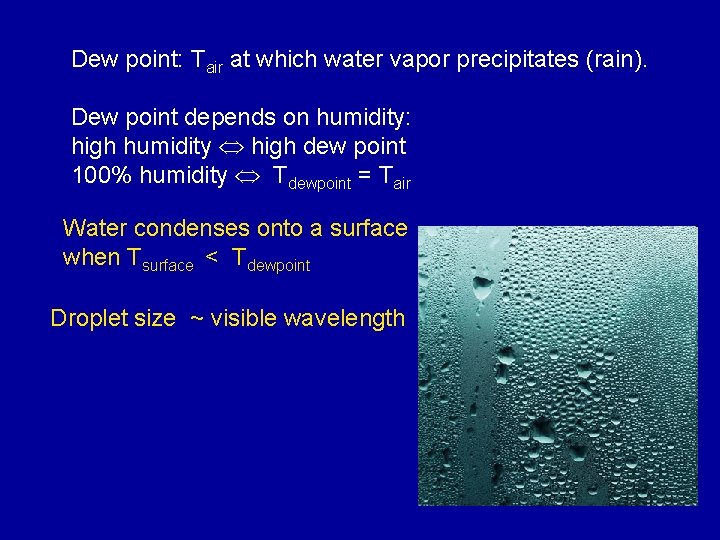 Dew point: $T_{air}$ at which water vapor precipitates (rain).

Dew point depends on humidity:
high humidity $\Leftrightarrow$ high dew point
100% humidity $\Leftrightarrow$ $T_{dewpoint} = T_{air}$

Water condenses onto a surface when $T_{surface} < T_{dewpoint}$

Droplet size ~ visible wavelength